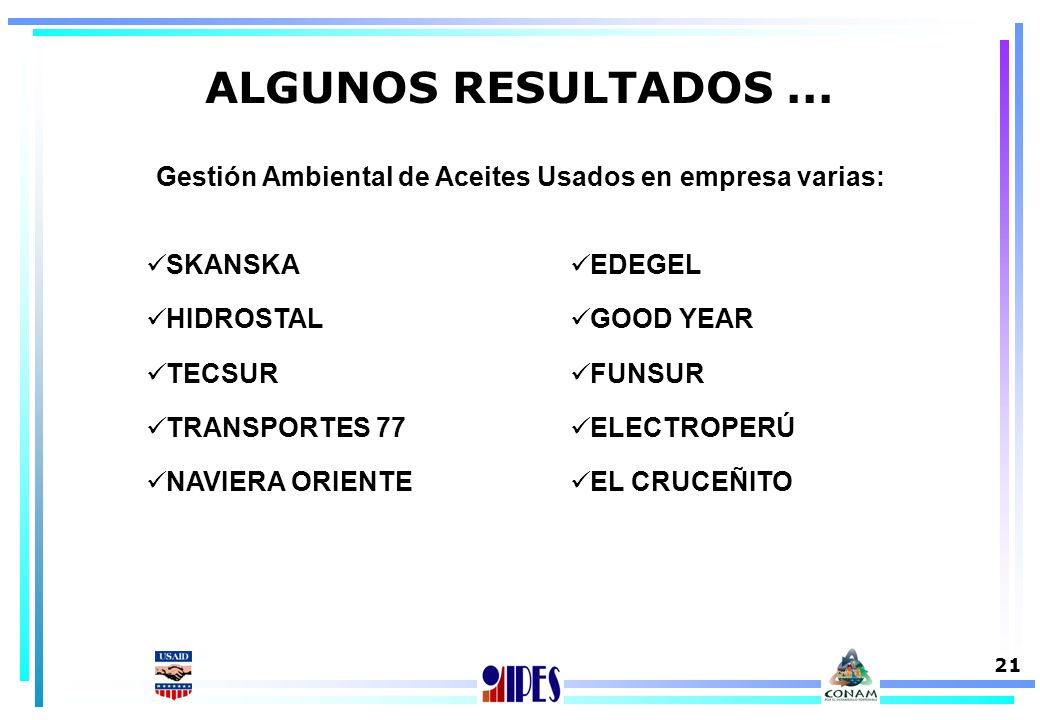 ALGUNOS RESULTADOS ...

Gestión Ambiental de Aceites Usados en empresa varias:

✓SKANSKA
✓HIDROSTAL
✓TECSUR
✓TRANSPORTES 77
✓NAVIERA ORIENTE

✓EDEGEL
✓GOOD YEAR
✓FUNSUR
✓ELECTROPERÚ
✓EL CRUCEÑITO

USAID

IPES

CONAM

21